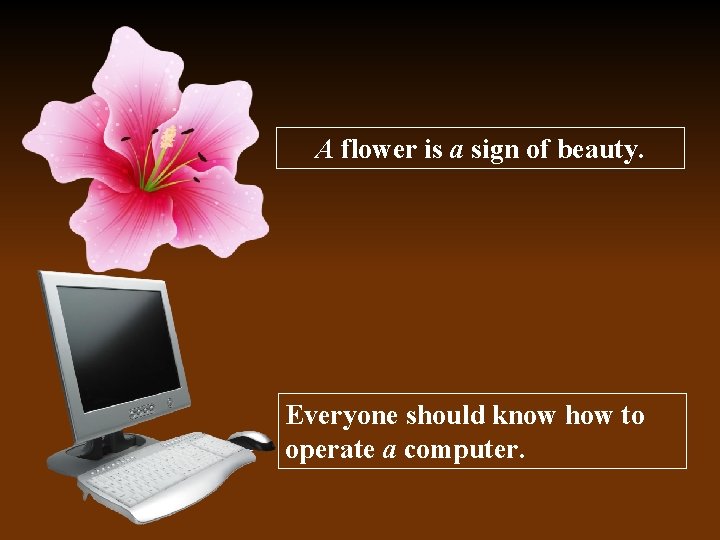 A flower is a sign of beauty.

Everyone should know how to operate a computer.